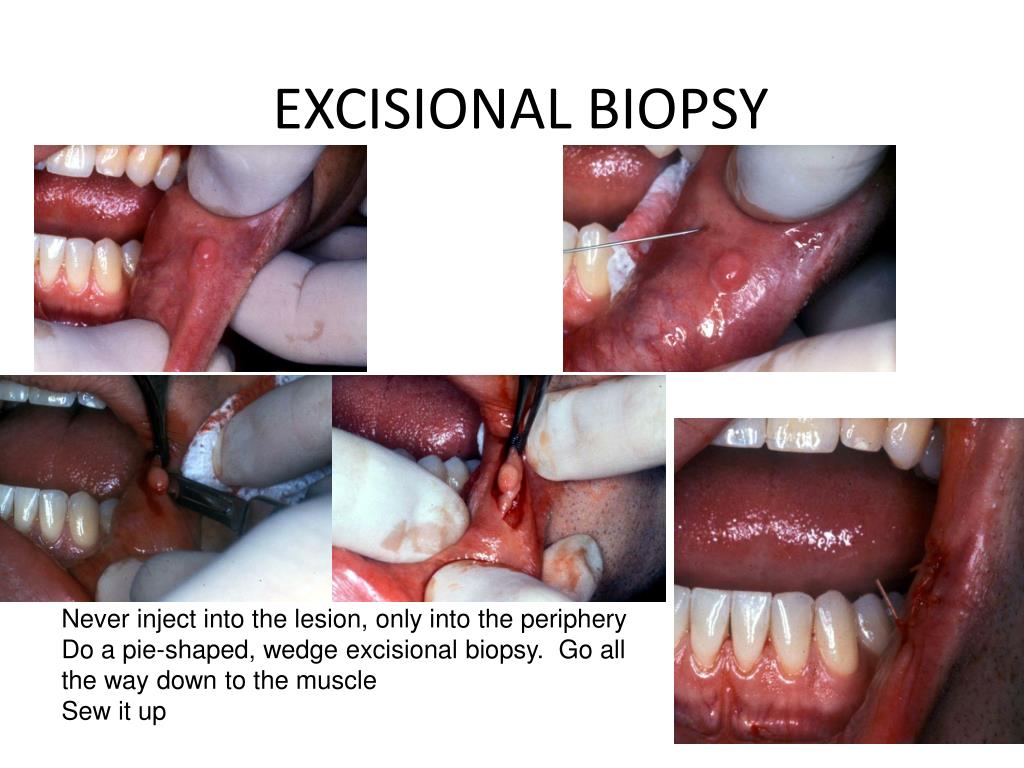 EXCISIONAL BIOPSY

Never inject into the lesion, only into the periphery
Do a pie-shaped, wedge excisional biopsy. Go all the way down to the muscle
Sew it up